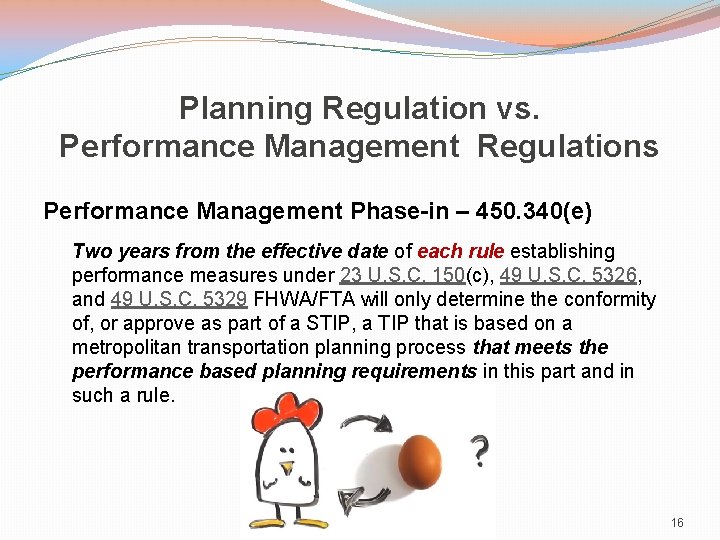 Planning Regulation vs. Performance Management Regulations

Performance Management Phase-in – 450.340(e)

Two years from the effective date of each rule establishing performance measures under 23 U.S.C. 150(c), 49 U.S.C. 5326, and 49 U.S.C. 5329 FHWA/FTA will only determine the conformity of, or approve as part of a STIP, a TIP that is based on a metropolitan transportation planning process that meets the performance based planning requirements in this part and in such a rule.

?

16